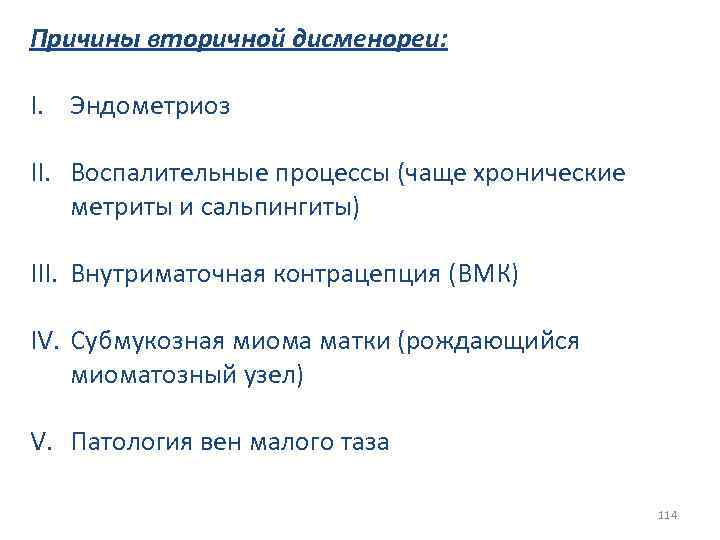 Причины вторичной дисменореи:

I. Эндометриоз

II. Воспалительные процессы (чаще хронические метриты и сальпингиты)

III. Внутриматочная контрацепция (ВМК)

IV. Субмукозная миома матки (рождающийся миоматозный узел)

V. Патология вен малого таза

114